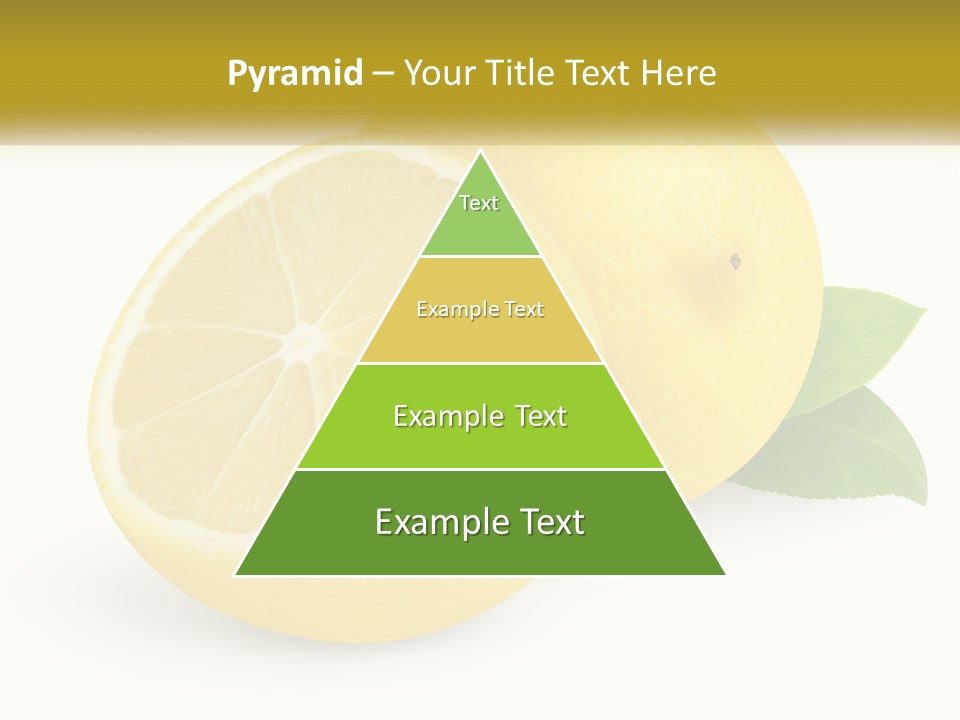 Pyramid – Your Title Text Here

Text

Example Text

Example Text

Example Text